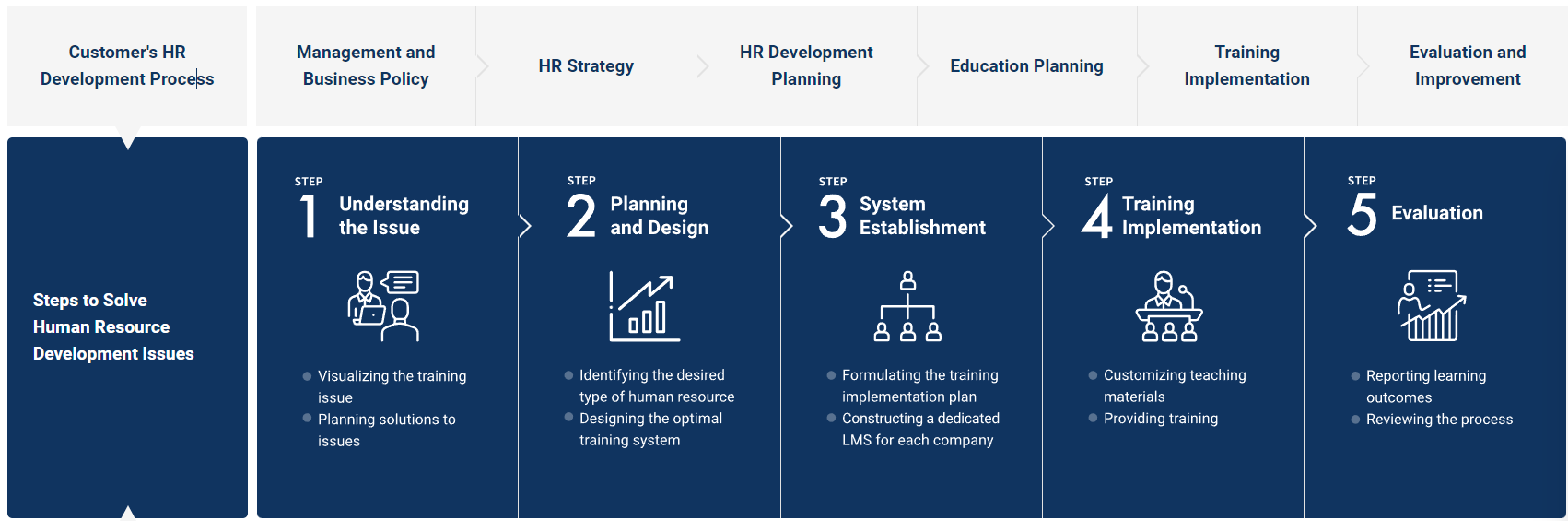 Customer's HR Development Process

Management and Business Policy

HR Strategy

HR Development Planning

Education Planning

Training Implementation

Evaluation and Improvement

Steps to Solve Human Resource Development Issues

STEP 1 Understanding the Issue

Visualizing the training issue

Planning solutions to issues

STEP 2 Planning and Design

Identifying the desired type of human resource

Designing the optimal training system

STEP 3 System Establishment

Formulating the training implementation plan

Constructing a dedicated LMS for each company

STEP 4 Training Implementation

Customizing teaching materials

Providing training

STEP 5 Evaluation

Reporting learning outcomes

Reviewing the process